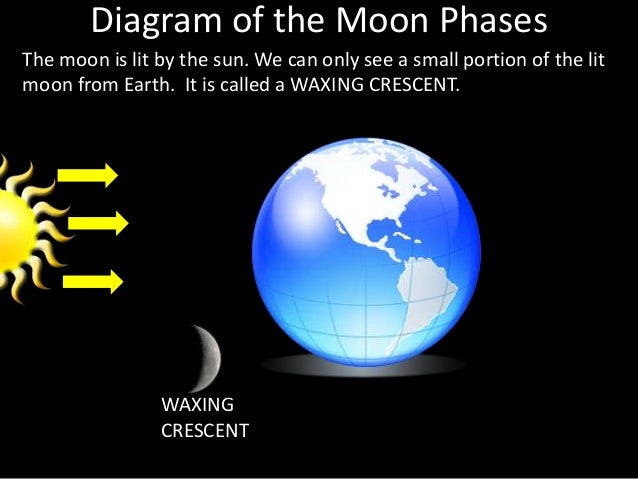 Diagram of the Moon Phases

The moon is lit by the sun. We can only see a small portion of the lit moon from Earth. It is called a WAXING CRESCENT.

WAXING CRESCENT